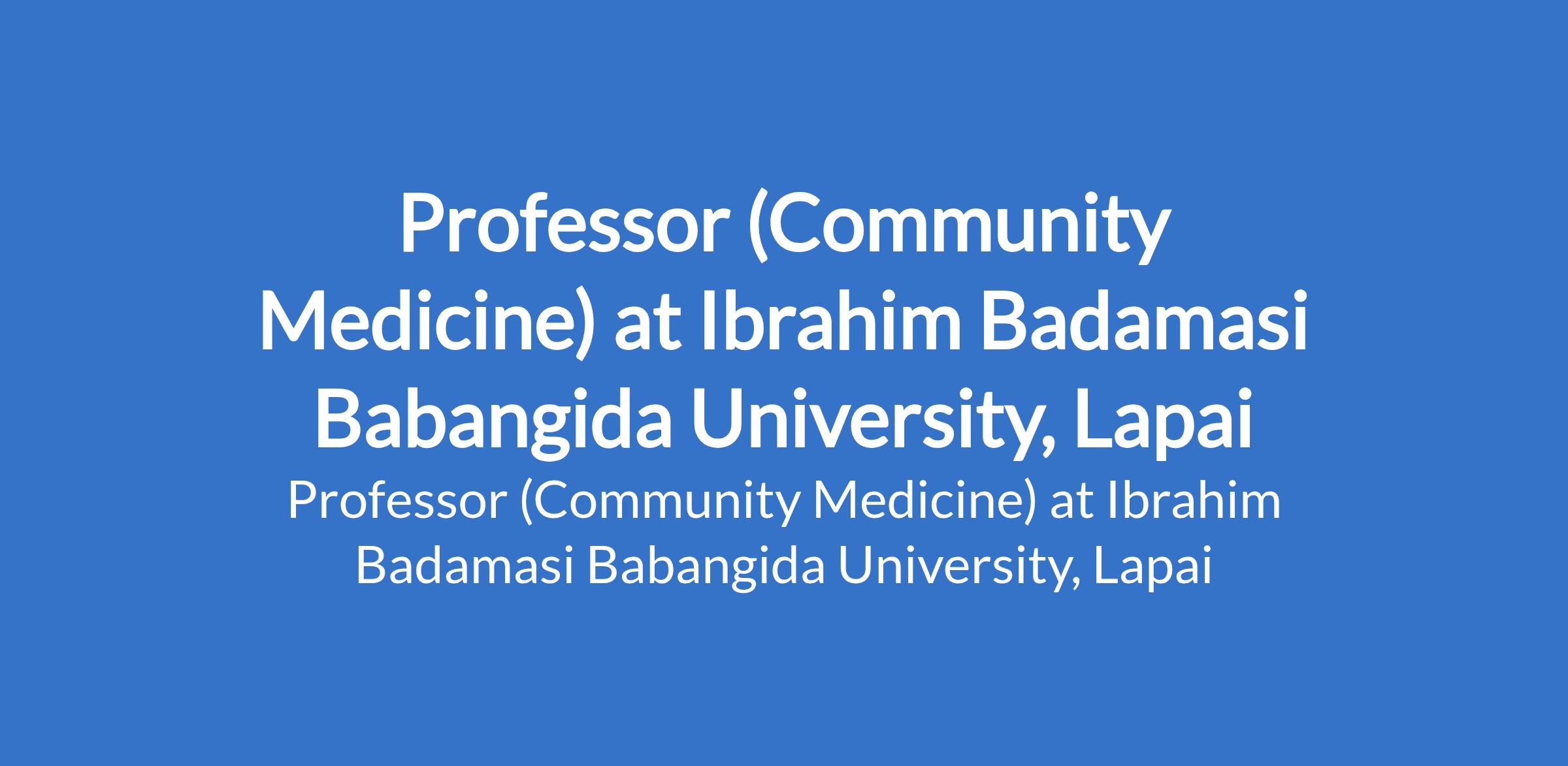 Professor (Community Medicine) at Ibrahim Badamasi Babangida University, Lapai

Professor (Community Medicine) at Ibrahim Badamasi Babangida University, Lapai